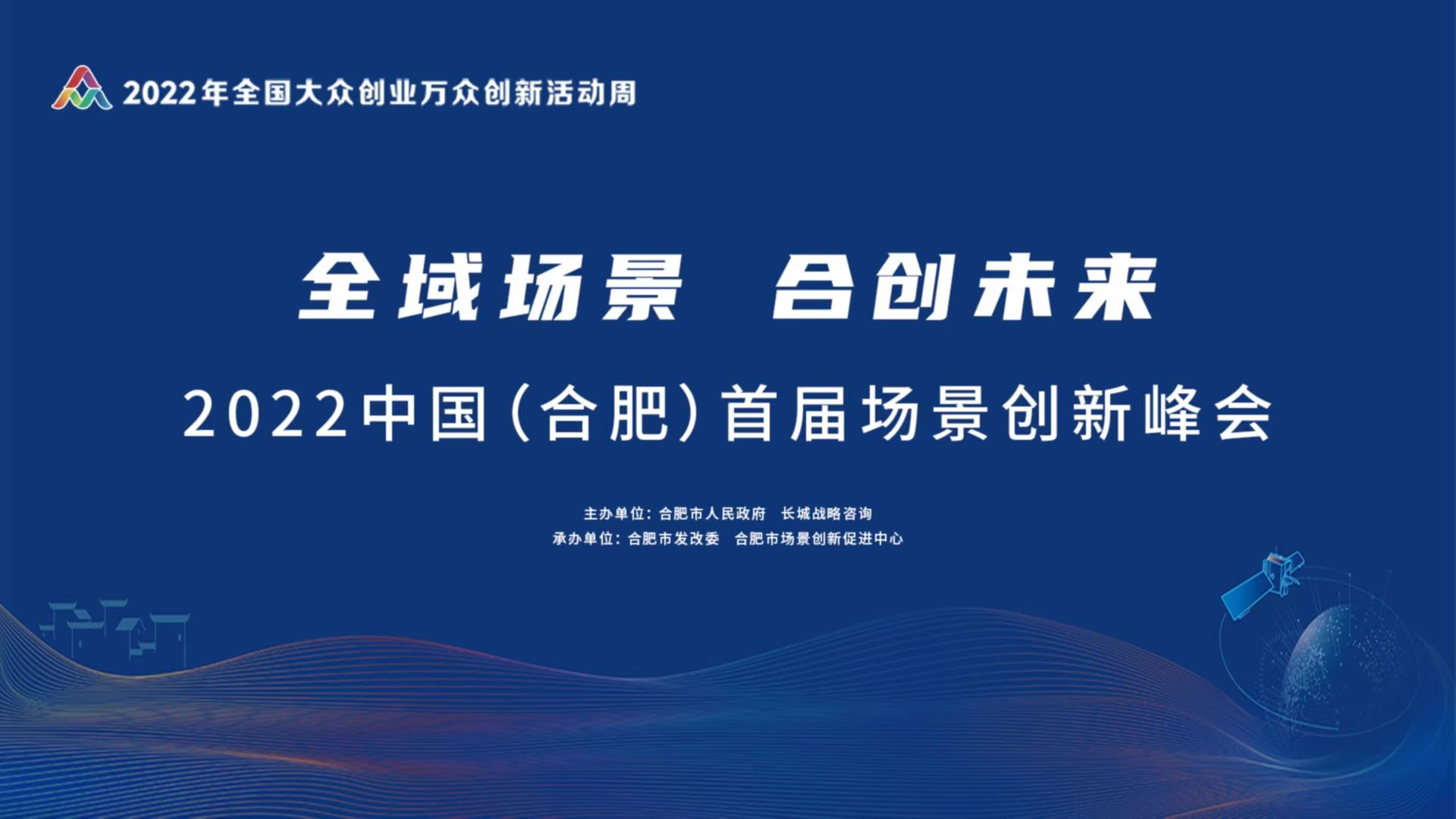 2022年全国大众创业万众创新活动周

全域场景 合创未来

2022中国（合肥）首届场景创新峰会

主办单位：合肥市人民政府 长城战略咨询
承办单位：合肥市发改委 合肥市场景创新促进中心